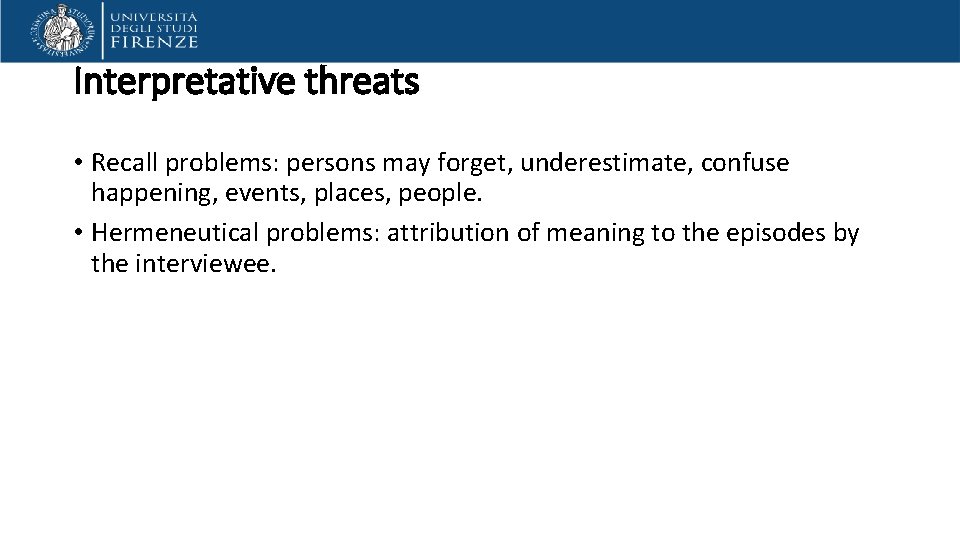 UNIVERSITÀ
DEGLI STUDI
FIRENZE

Interpretative threats

• Recall problems: persons may forget, underestimate, confuse happening, events, places, people.
• Hermeneutical problems: attribution of meaning to the episodes by the interviewee.